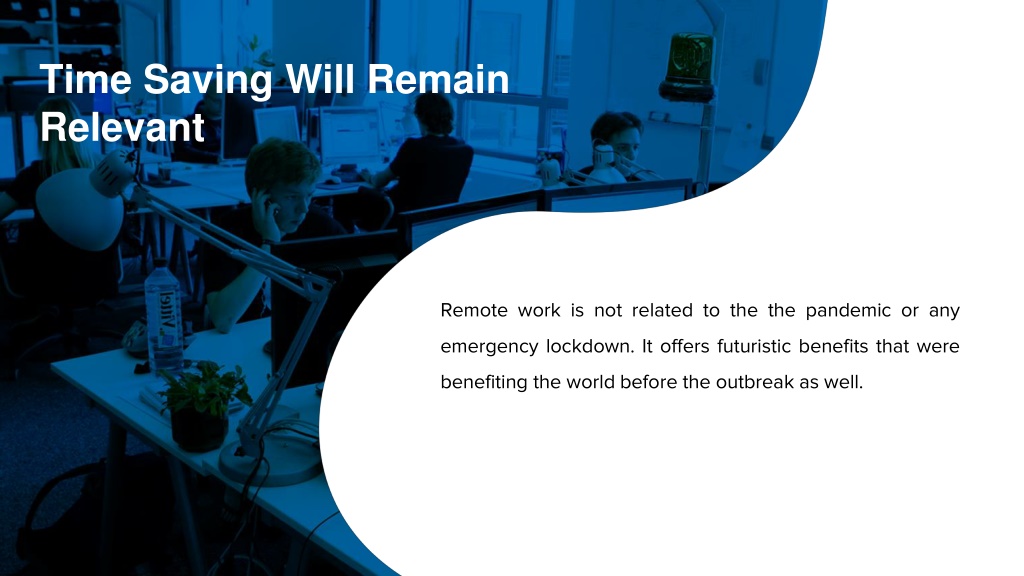 Time Saving Will Remain Relevant

Remote work is not related to the the pandemic or any emergency lockdown. It offers futuristic benefits that were benefiting the world before the outbreak as well.